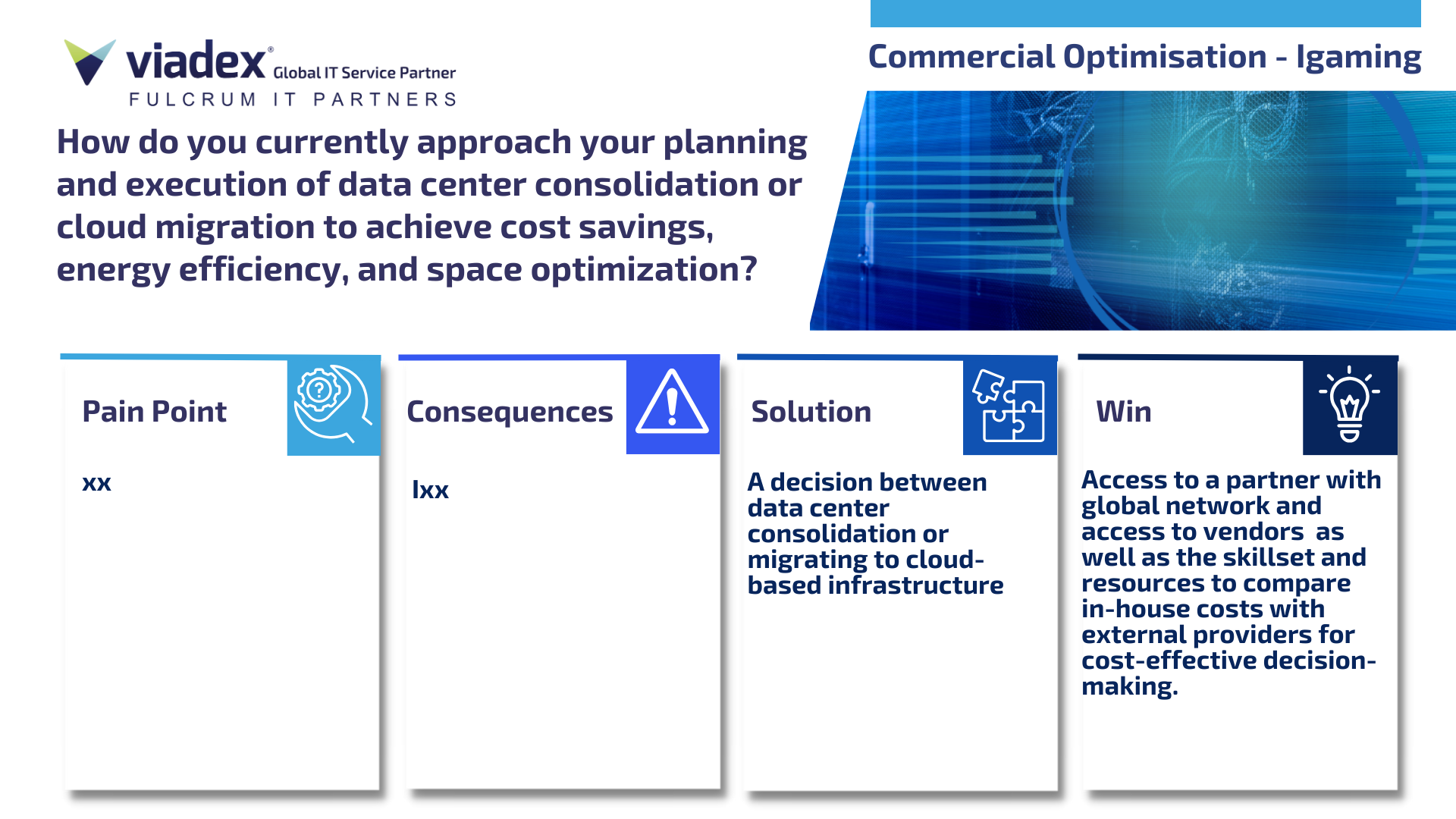 viadex® Global IT Service Partner
FULCRUM IT PARTNERS

Commercial Optimisation - Igaming

How do you currently approach your planning and execution of data center consolidation or cloud migration to achieve cost savings, energy efficiency, and space optimization?

Pain Point

xx

Consequences

lxx

Solution

A decision between data center consolidation or migrating to cloud-based infrastructure

Win

Access to a partner with global network and access to vendors as well as the skillset and resources to compare in-house costs with external providers for cost-effective decision-making.